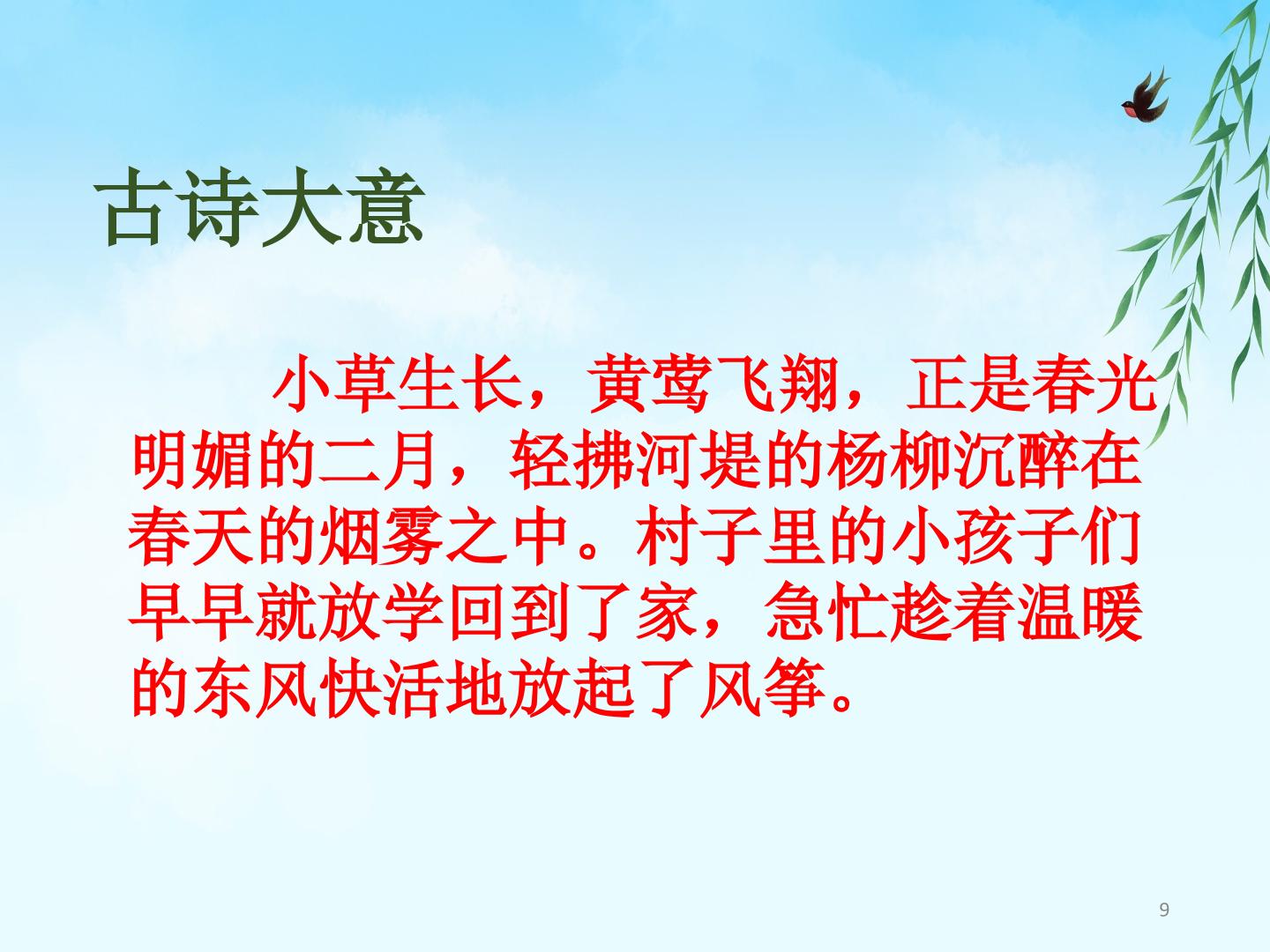 古诗大意

小草生长，黄莺飞翔，正是春光明媚的二月，轻拂河堤的杨柳沉醉在春天的烟雾之中。村子里的小孩子们早早就放学回到了家，急忙趁着温暖的东风快活地放起了风筝。

9